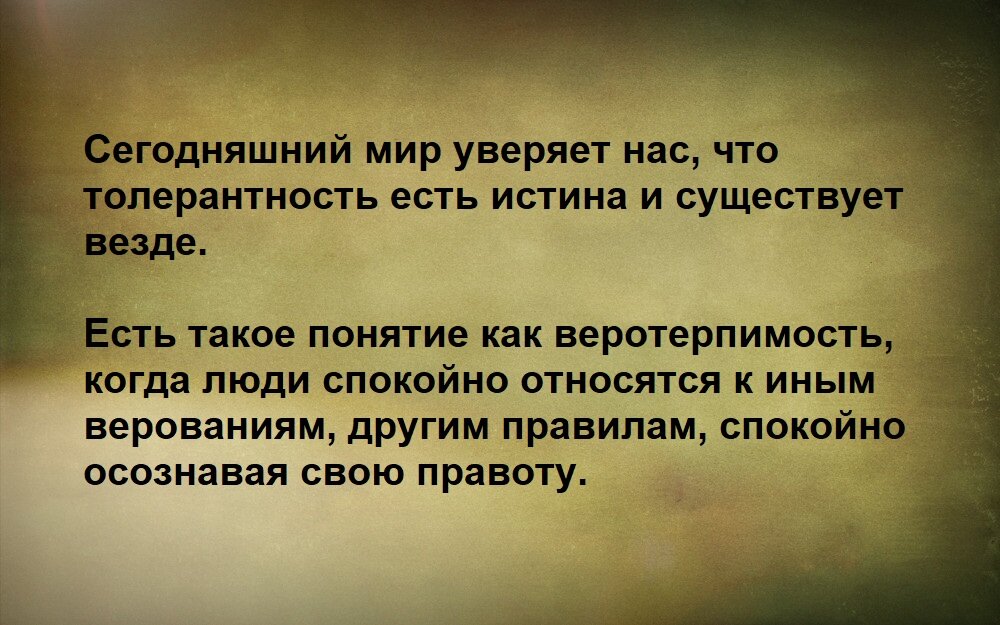 Сегодняшний мир уверяет нас, что толерантность есть истина и существует везде.

Есть такое понятие как веротерпимость, когда люди спокойно относятся к иным верованиям, другим правилам, спокойно осознавая свою правоту.